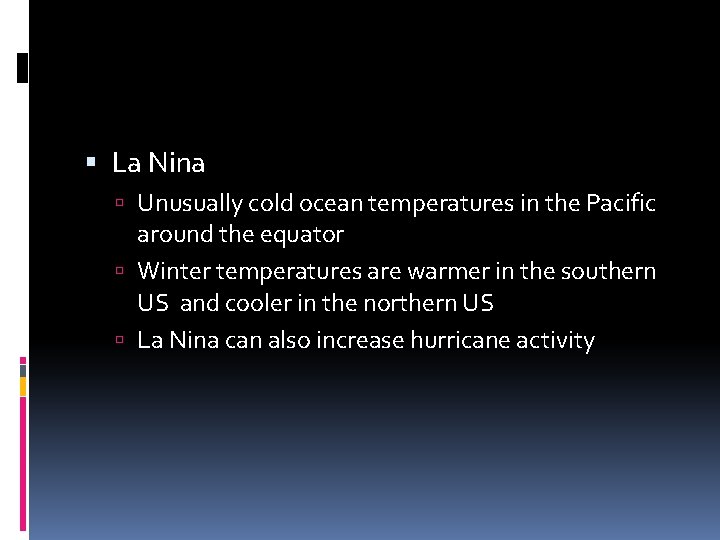 La Nina

Unusually cold ocean temperatures in the Pacific around the equator

Winter temperatures are warmer in the southern US and cooler in the northern US

La Nina can also increase hurricane activity